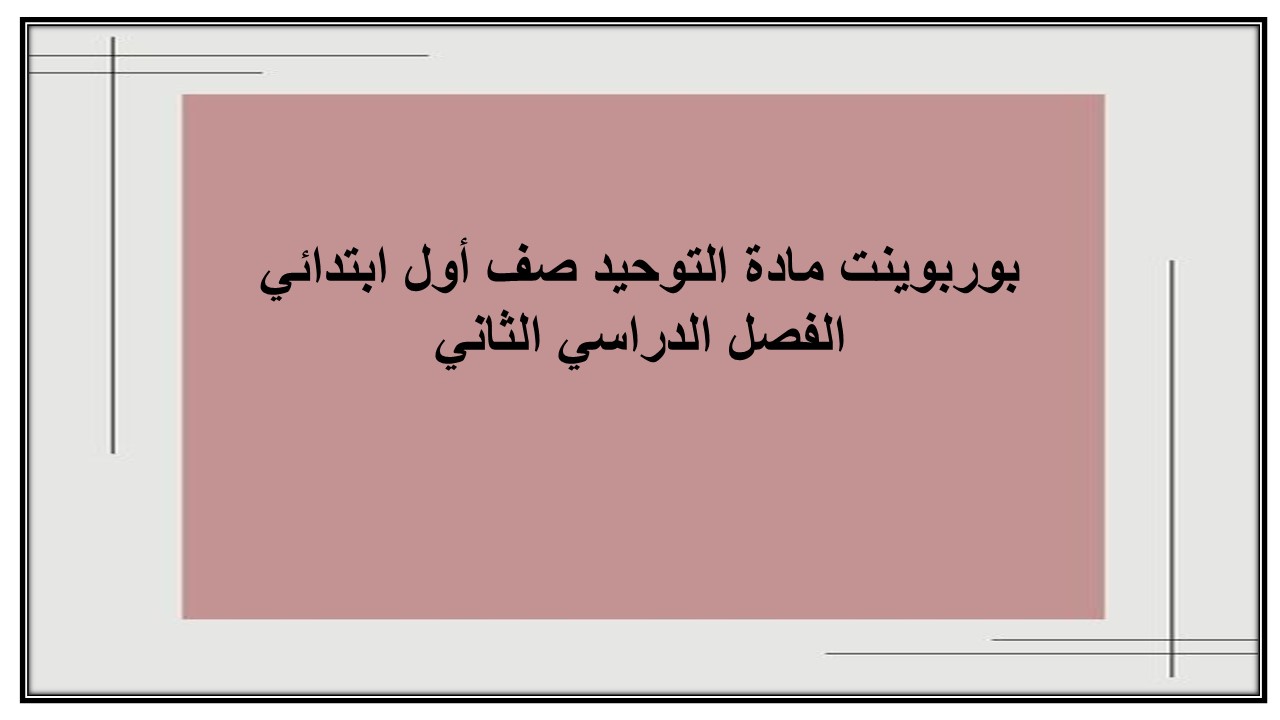 بوربوينت مادة التوحيد صف أول ابتدائي
الفصل الدراسي الثاني